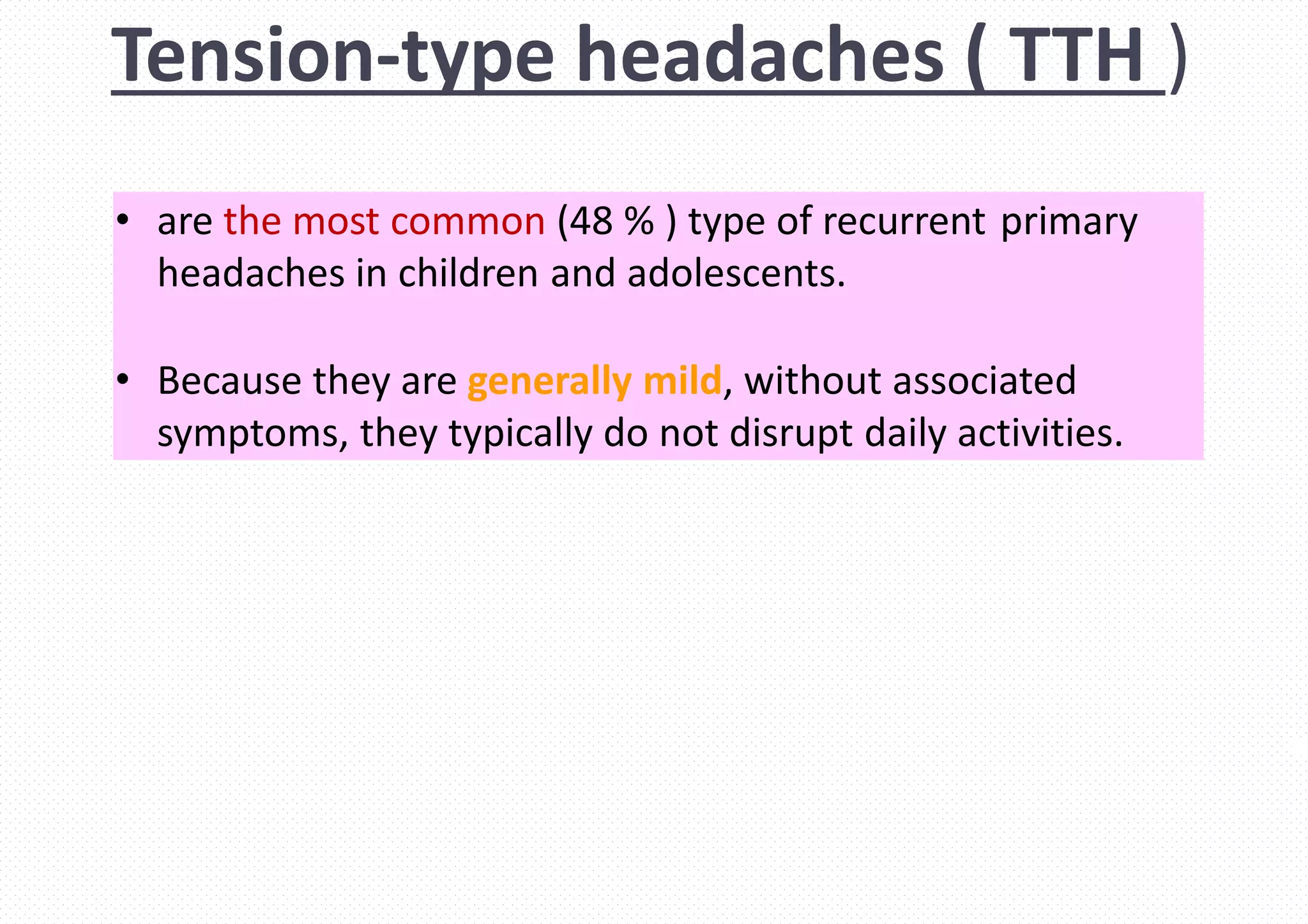 Tension-type headaches ( TTH )

• are the most common (48 % ) type of recurrent primary headaches in children and adolescents.

• Because they are generally mild, without associated symptoms, they typically do not disrupt daily activities.